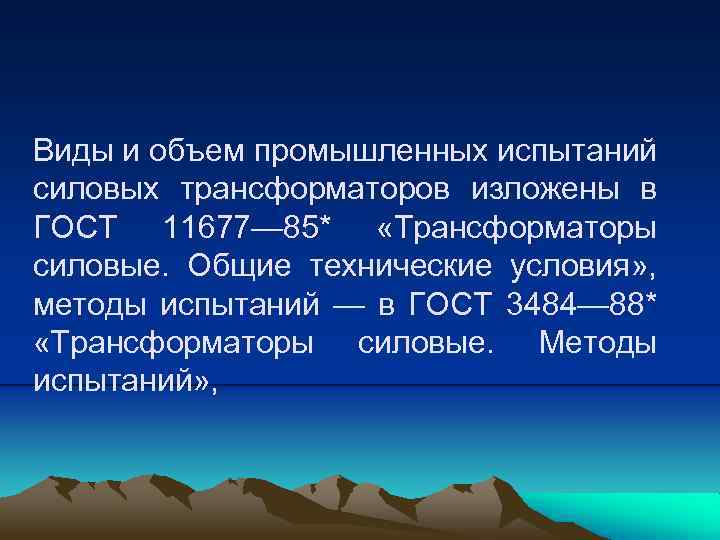 Виды и объем промышленных испытаний силовых трансформаторов изложены в ГОСТ 11677—85* «Трансформаторы силовые. Общие технические условия», методы испытаний — в ГОСТ 3484—88* «Трансформаторы силовые. Методы испытаний»,